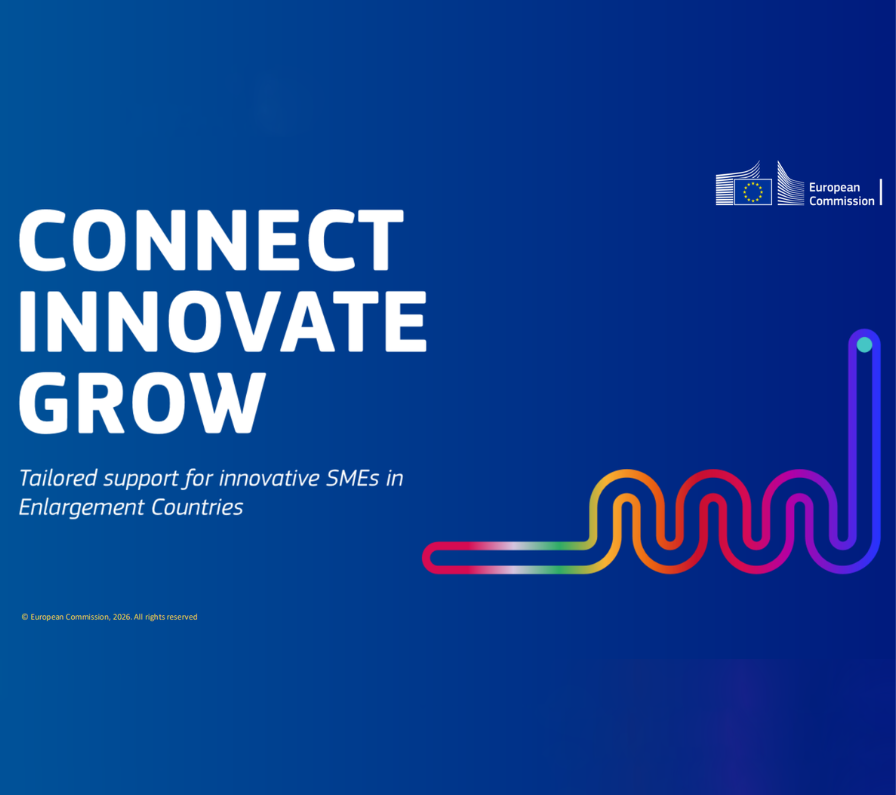 European Commission

CONNECT
INNOVATE
GROW

Tailored support for innovative SMEs in Enlargement Countries

© European Commission, 2026. All rights reserved